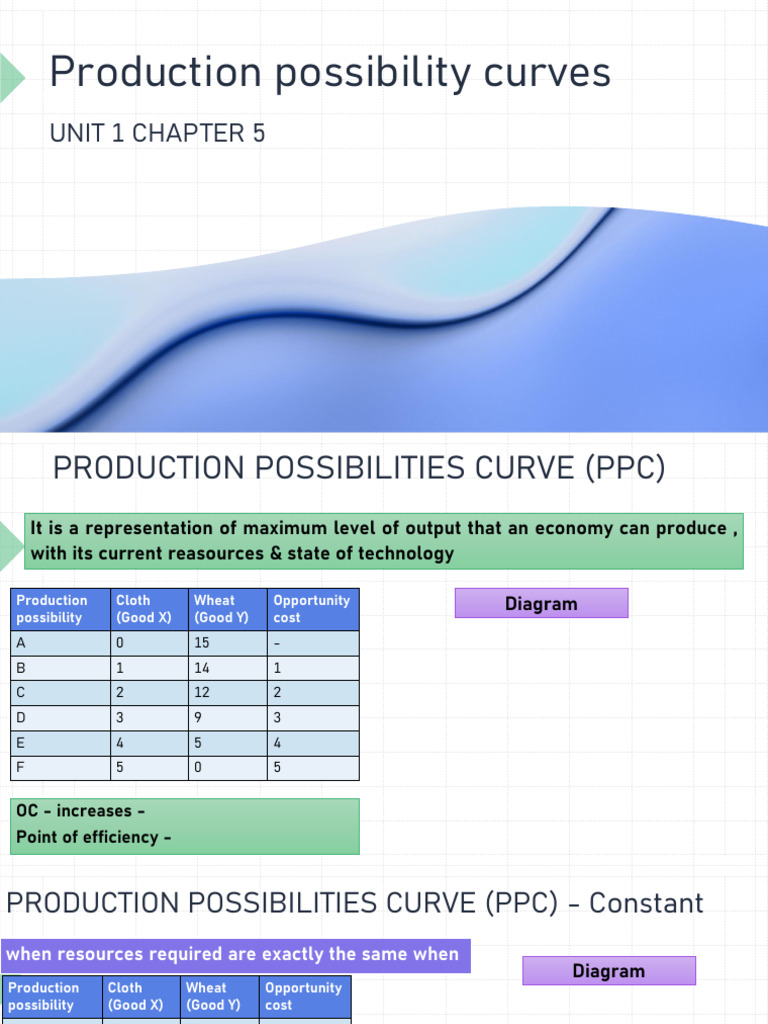 Production possibility curves

UNIT 1 CHAPTER 5

PRODUCTION POSSIBILITIES CURVE (PPC)

It is a representation of maximum level of output that an economy can produce , with its current reasources & state of technology

| Production possibility | Cloth (Good X) | Wheat (Good Y) | Opportunity cost |
|---|---|---|---|
| A | 0 | 15 | - |
| B | 1 | 14 | 1 |
| C | 2 | 12 | 2 |
| D | 3 | 9 | 3 |
| E | 4 | 5 | 4 |
| F | 5 | 0 | 5 |

Diagram

OC - increases -
Point of efficiency -

PRODUCTION POSSIBILITIES CURVE (PPC) - Constant

when resources required are exactly the same when

Diagram

| Production possibility | Cloth (Good X) | Wheat (Good Y) | Opportunity cost |
|---|---|---|---|